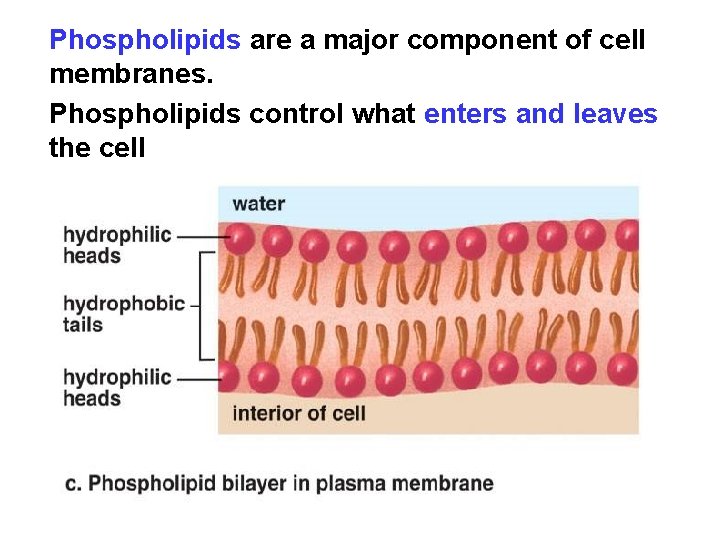 Phospholipids are a major component of cell membranes.

Phospholipids control what enters and leaves the cell

water

hydrophilic heads

hydrophobic tails

hydrophilic heads

interior of cell

c. Phospholipid bilayer in plasma membrane